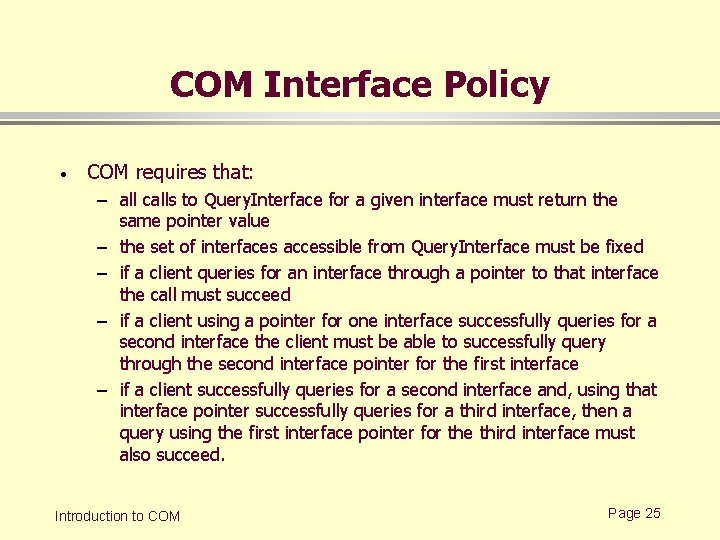 COM Interface Policy

• COM requires that:

– all calls to QueryInterface for a given interface must return the same pointer value

– the set of interfaces accessible from QueryInterface must be fixed

– if a client queries for an interface through a pointer to that interface the call must succeed

– if a client using a pointer for one interface successfully queries for a second interface the client must be able to successfully query through the second interface pointer for the first interface

– if a client successfully queries for a second interface and, using that interface pointer successfully queries for a third interface, then a query using the first interface pointer for the third interface must also succeed.

Introduction to COM

Page 25